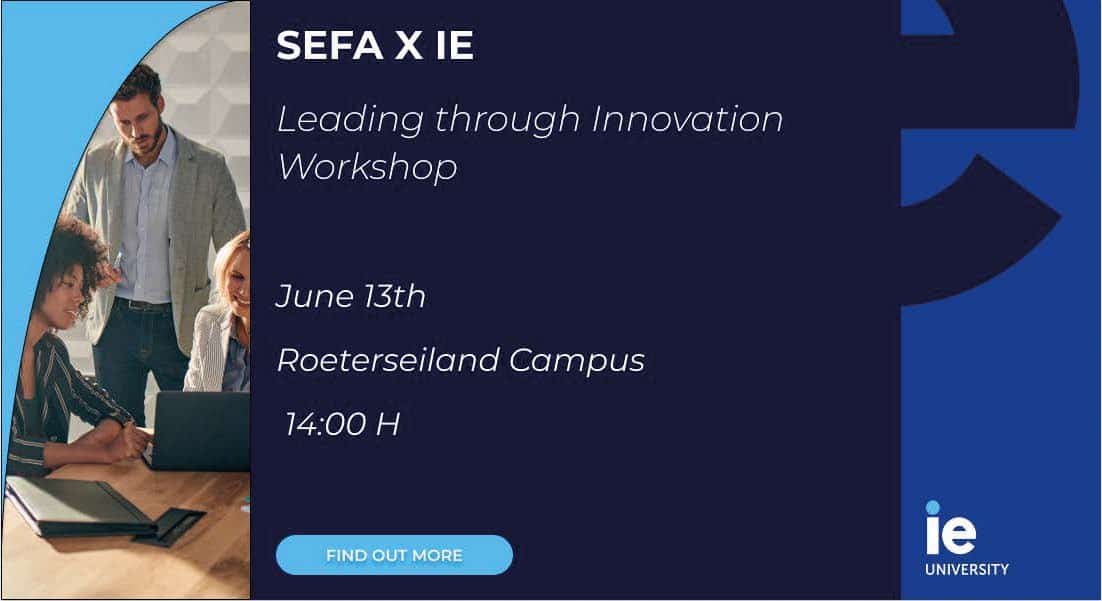 SEFA X IE

Leading through Innovation Workshop

June 13th

Roeterseiland Campus

14:00 H

FIND OUT MORE

ie
UNIVERSITY